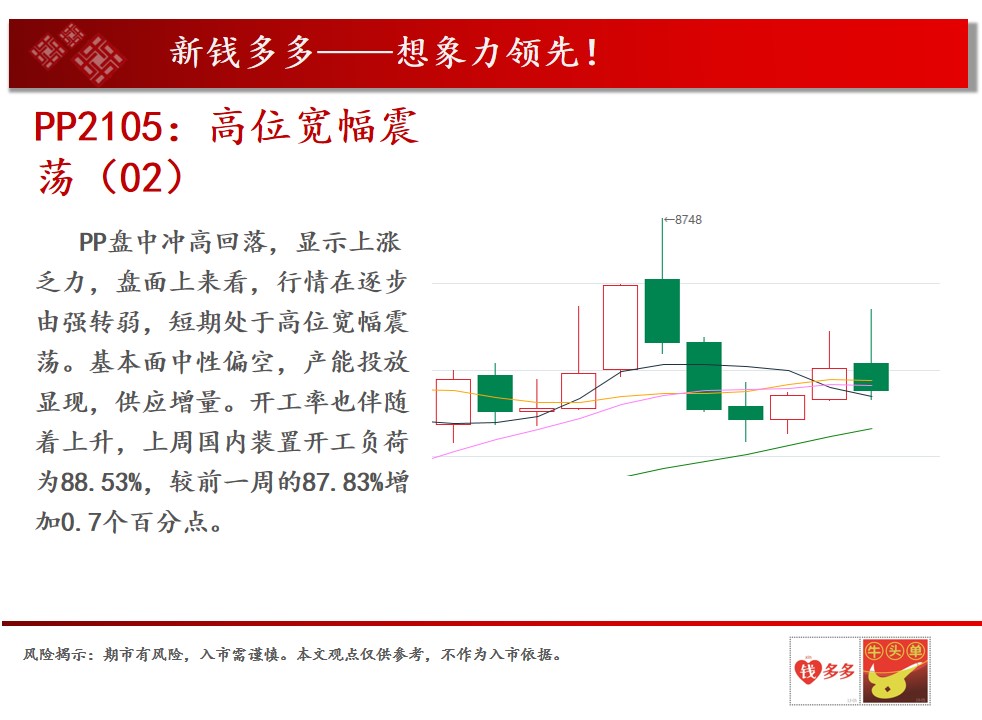 新钱多多——想象力领先!

PP2105：高位宽幅震荡（02）

PP盘中冲高回落，显示上涨乏力，盘面上来看，行情在逐步由强转弱，短期处于高位宽幅震荡。基本面中性偏空，产能投放显现，供应增量。开工率也伴随着上升，上周国内装置开工负荷为88.53%，较前一周的87.83%增加0.7个百分点。

←8748

风险揭示：期市有风险，入市需谨慎。本文观点仅供参考，不作为入市依据。

钱多多

牛头单